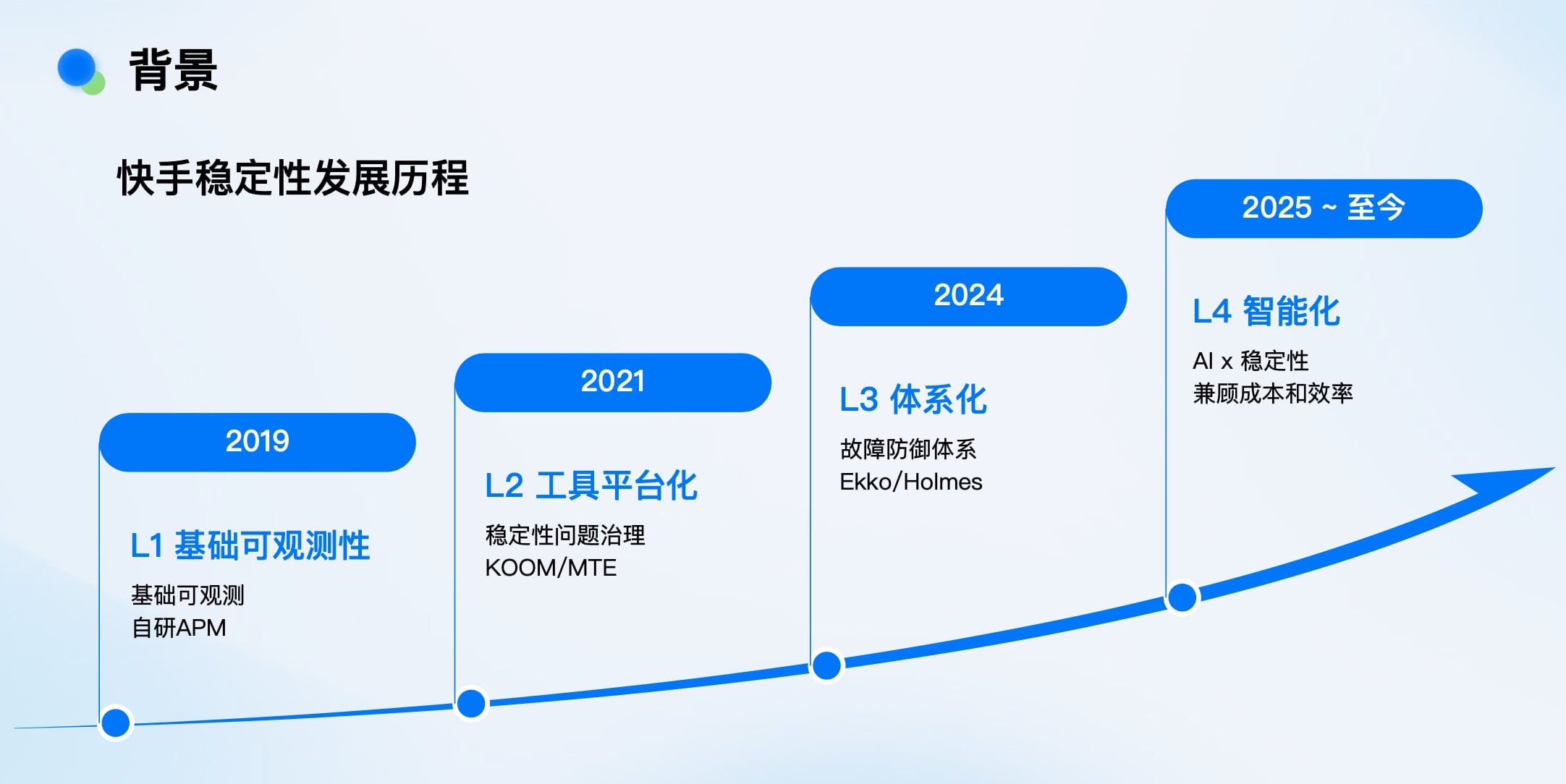 背景

快手稳定性发展历程

2019

L1 基础可观测性

基础可观测
自研APM

2021

L2 工具平台化

稳定性问题治理
KOOM/MTE

2024

L3 体系化

故障防御体系
Ekko/Holmes

2025 ~ 至今

L4 智能化

AI x 稳定性
兼顾成本和效率